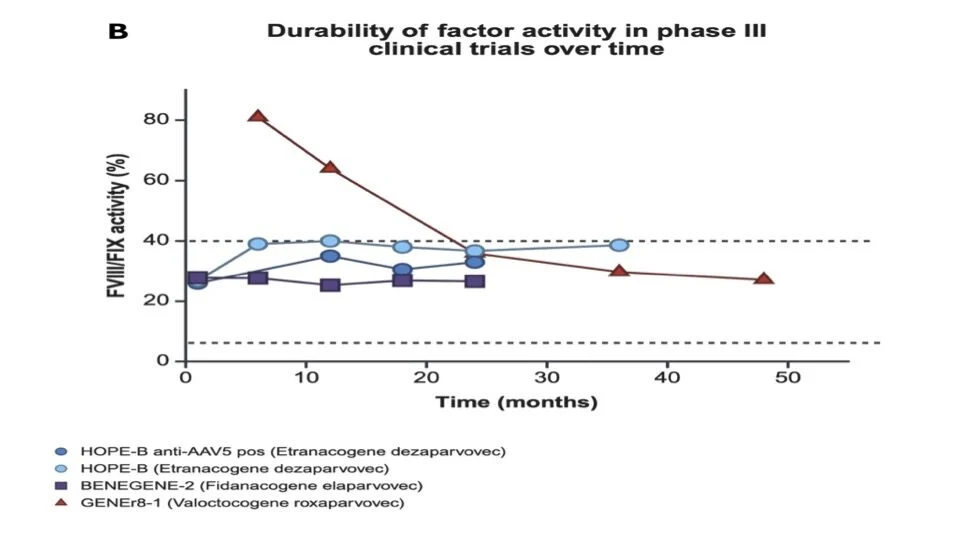 B

Durability of factor activity in phase III clinical trials over time

FVIII/FIX activity (%)

80
60
40
20
0

0 10 20 30 40 50

Time (months)

HOPE-B anti-AAV5 pos (Etranacogene dezaparvovec)
HOPE-B (Etranacogene dezaparvovec)
BENEGENE-2 (Fidanacogene elaparvovec)
GENEr8-1 (Valoctocogene roxaparvovec)